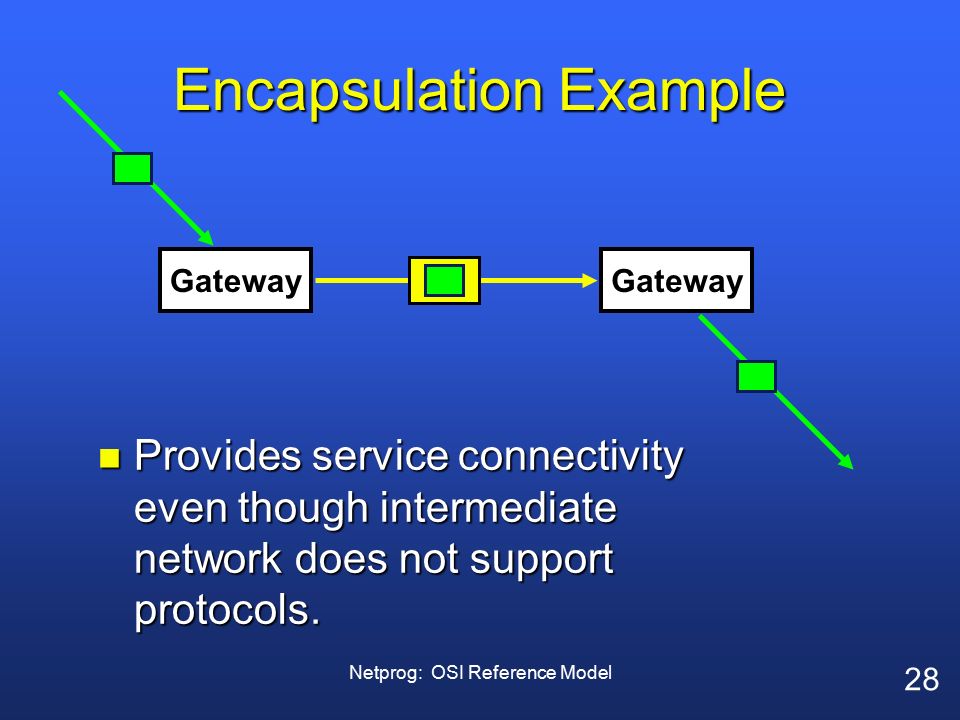 Encapsulation Example

Gateway

Gateway

Provides service connectivity even though intermediate network does not support protocols.

Netprog: OSI Reference Model

28